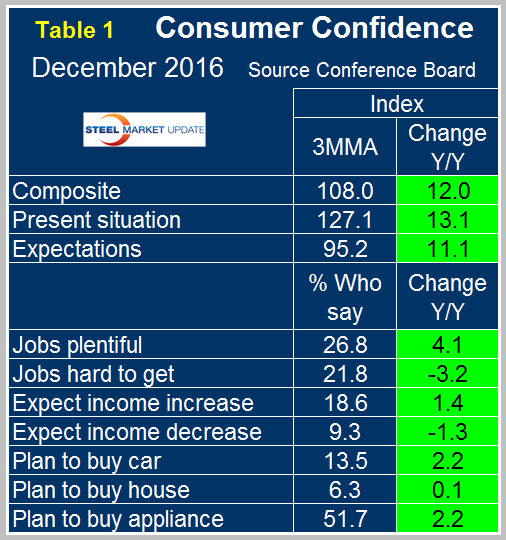 Table 1 Consumer Confidence

December 2016 Source Conference Board

STEEL MARKET UPDATE

| | Index | |
|---|---|---|
| | 3MMA | Change Y/Y |
| Composite | 108.0 | 12.0 |
| Present situation | 127.1 | 13.1 |
| Expectations | 95.2 | 11.1 |
| | % Who say | Change Y/Y |
| Jobs plentiful | 26.8 | 4.1 |
| Jobs hard to get | 21.8 | -3.2 |
| Expect income increase | 18.6 | 1.4 |
| Expect income decrease | 9.3 | -1.3 |
| Plan to buy car | 13.5 | 2.2 |
| Plan to buy house | 6.3 | 0.1 |
| Plan to buy appliance | 51.7 | 2.2 |